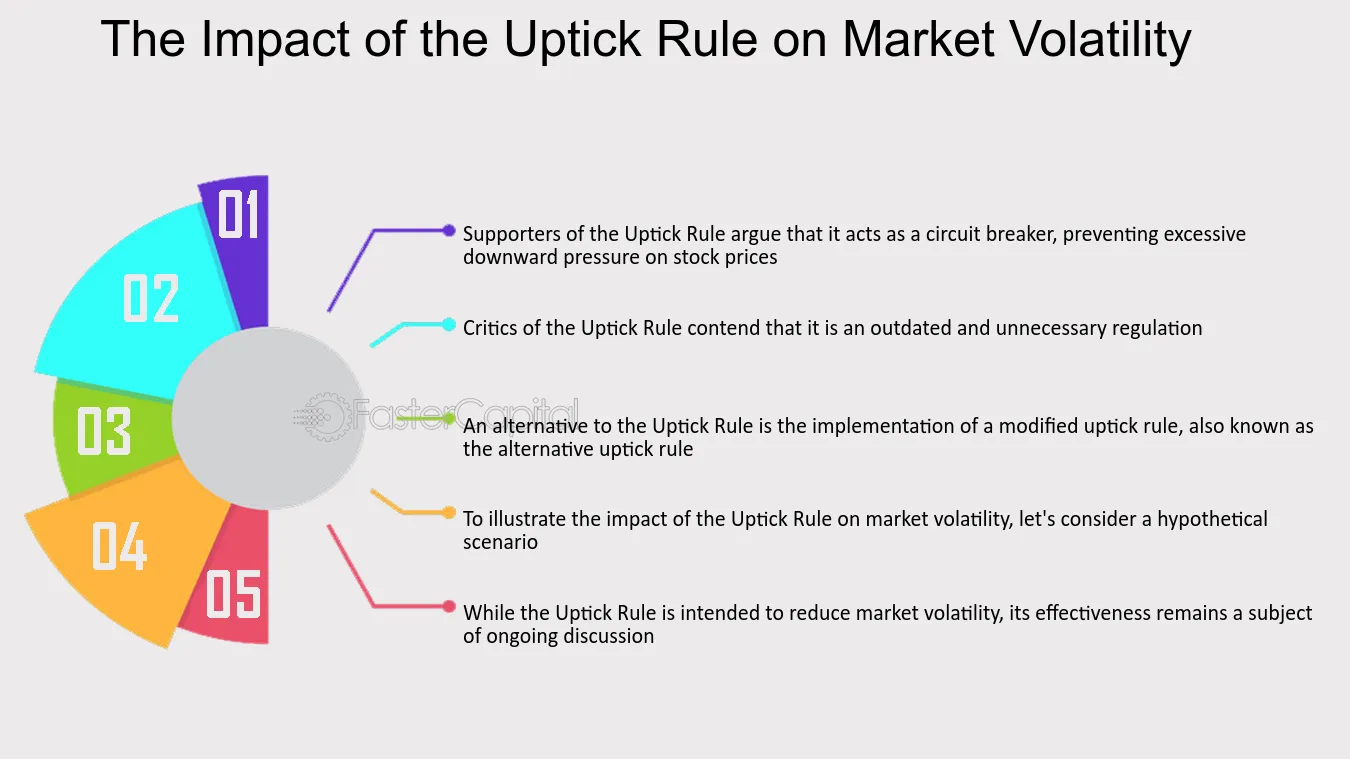 The Impact of the Uptick Rule on Market Volatility

01

02

03

04

05

FasterCapital

Supporters of the Uptick Rule argue that it acts as a circuit breaker, preventing excessive downward pressure on stock prices

Critics of the Uptick Rule contend that it is an outdated and unnecessary regulation

An alternative to the Uptick Rule is the implementation of a modified uptick rule, also known as the alternative uptick rule

To illustrate the impact of the Uptick Rule on market volatility, let's consider a hypothetical scenario

While the Uptick Rule is intended to reduce market volatility, its effectiveness remains a subject of ongoing discussion